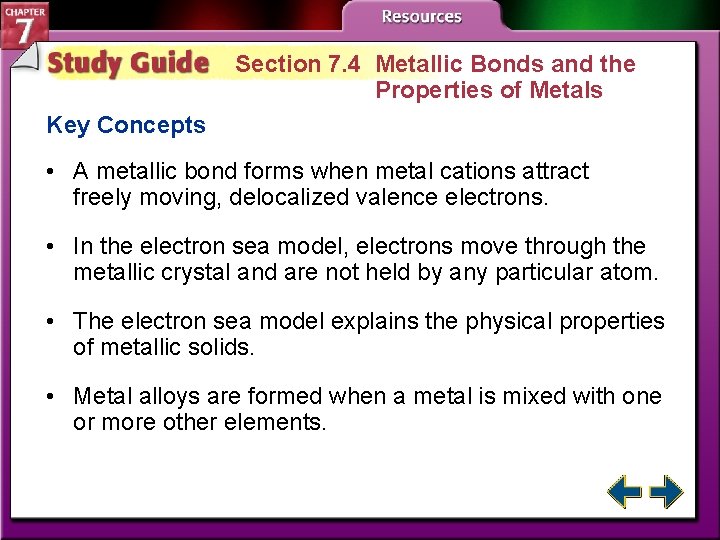 CHAPTER 7

Resources

Study Guide Section 7.4 Metallic Bonds and the Properties of Metals

Key Concepts

• A metallic bond forms when metal cations attract freely moving, delocalized valence electrons.

• In the electron sea model, electrons move through the metallic crystal and are not held by any particular atom.

• The electron sea model explains the physical properties of metallic solids.

• Metal alloys are formed when a metal is mixed with one or more other elements.